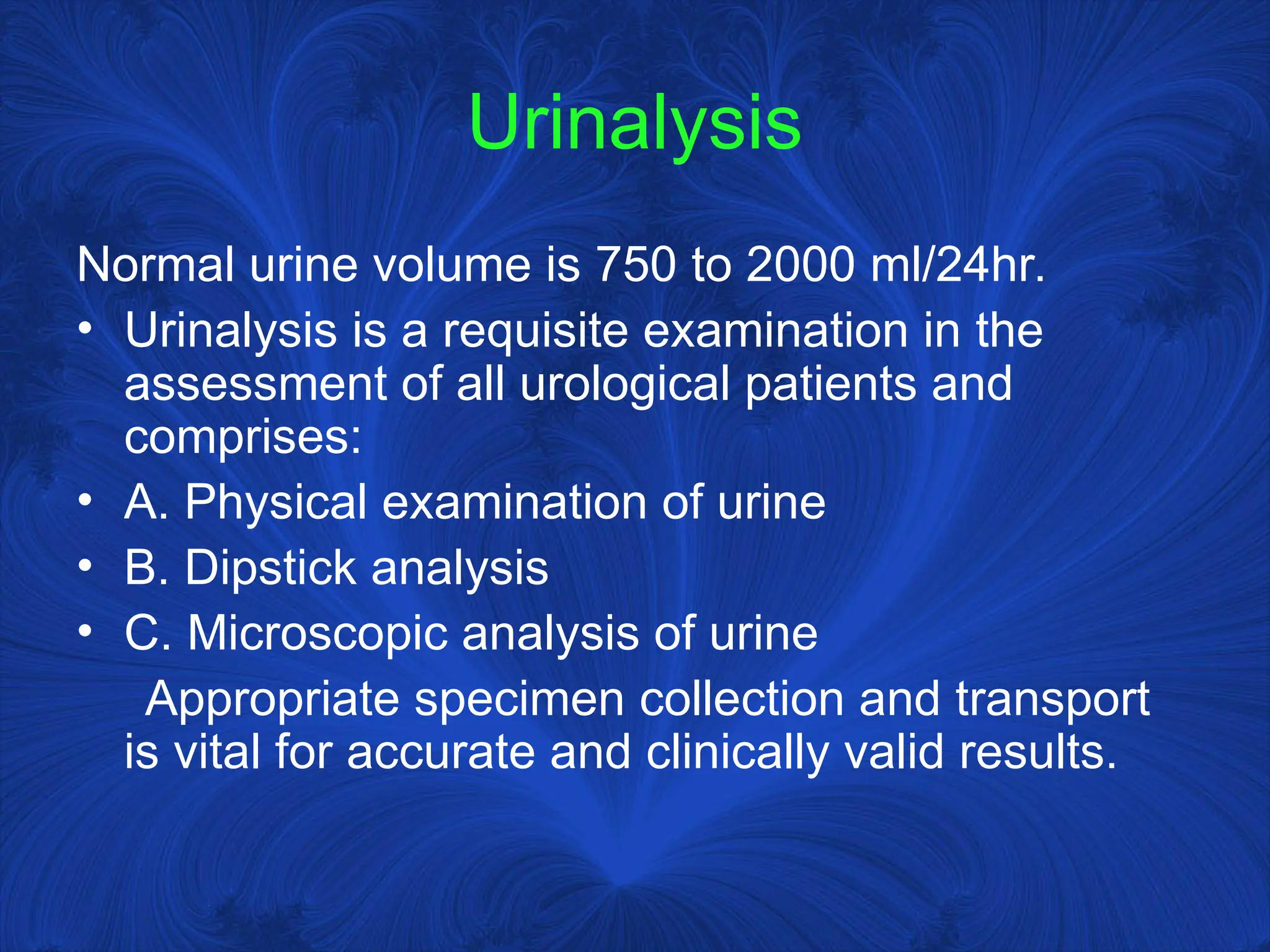 Urinalysis

Normal urine volume is 750 to 2000 ml/24hr.

• Urinalysis is a requisite examination in the assessment of all urological patients and comprises:
• A. Physical examination of urine
• B. Dipstick analysis
• C. Microscopic analysis of urine

Appropriate specimen collection and transport is vital for accurate and clinically valid results.